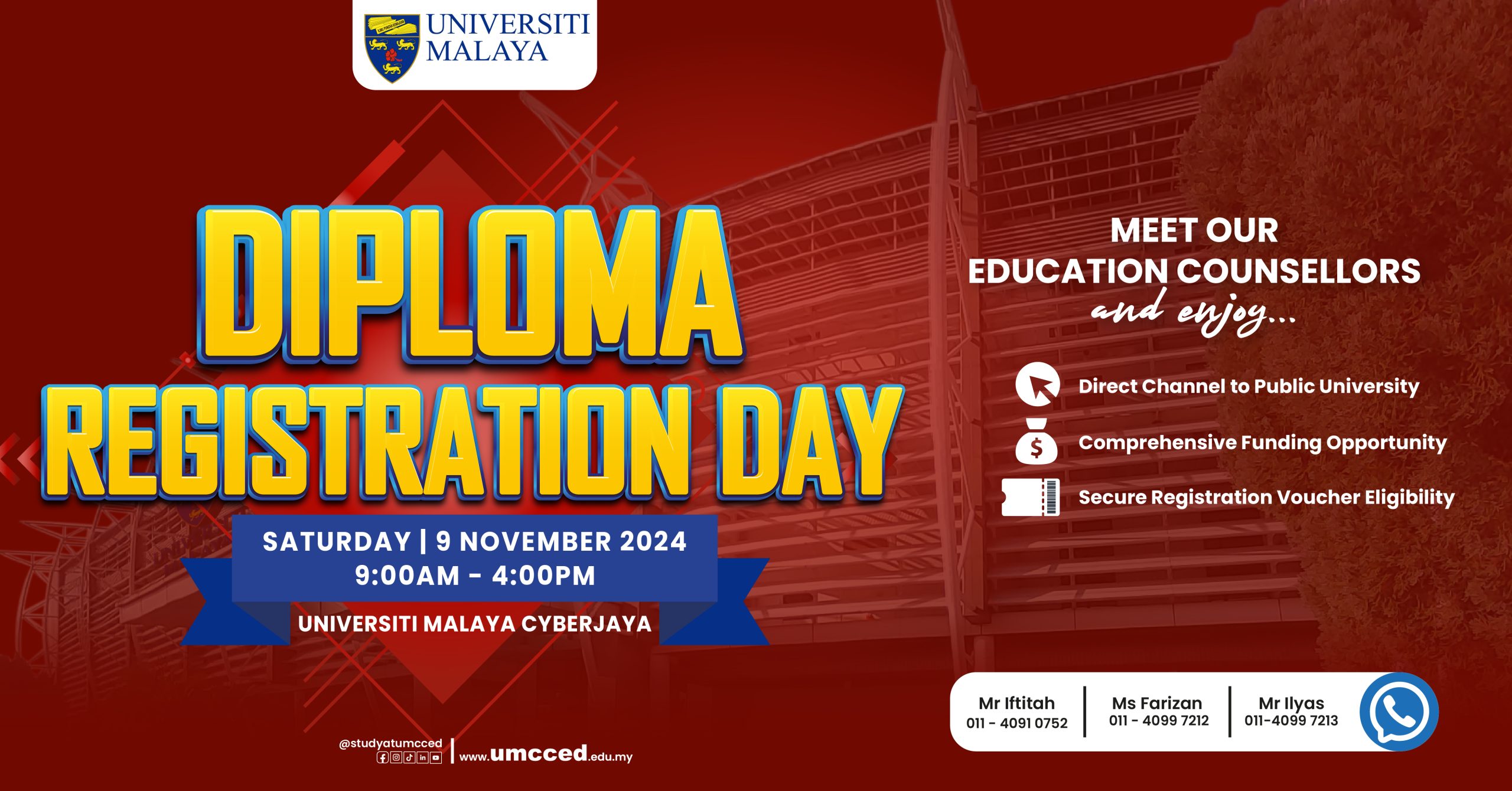 UNIVERSITI MALAYA

DIPLOMA REGISTRATION DAY

SATURDAY | 9 NOVEMBER 2024
9:00AM - 4:00PM

UNIVERSITI MALAYA CYBERJAYA

MEET OUR EDUCATION COUNSELLORS
and enjoy...

Direct Channel to Public University

Comprehensive Funding Opportunity

Secure Registration Voucher Eligibility

Mr Iftitah
011 - 4091 0752

Ms Farizan
011 - 4099 7212

Mr Ilyas
011-4099 7213

@studyatumcced

www.umcced.edu.my